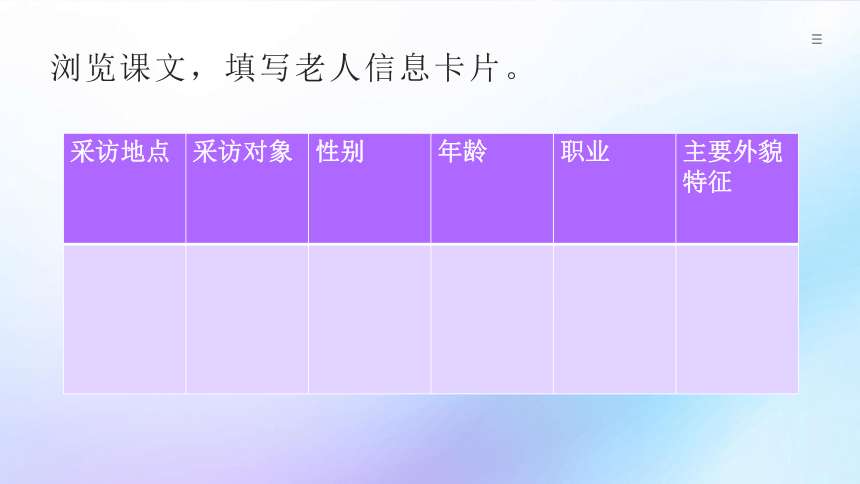 浏览课文，填写老人信息卡片。

| 采访地点 | 采访对象 | 性别 | 年龄 | 职业 | 主要外貌特征 |
|---|---|---|---|---|---|
| | | | | | |